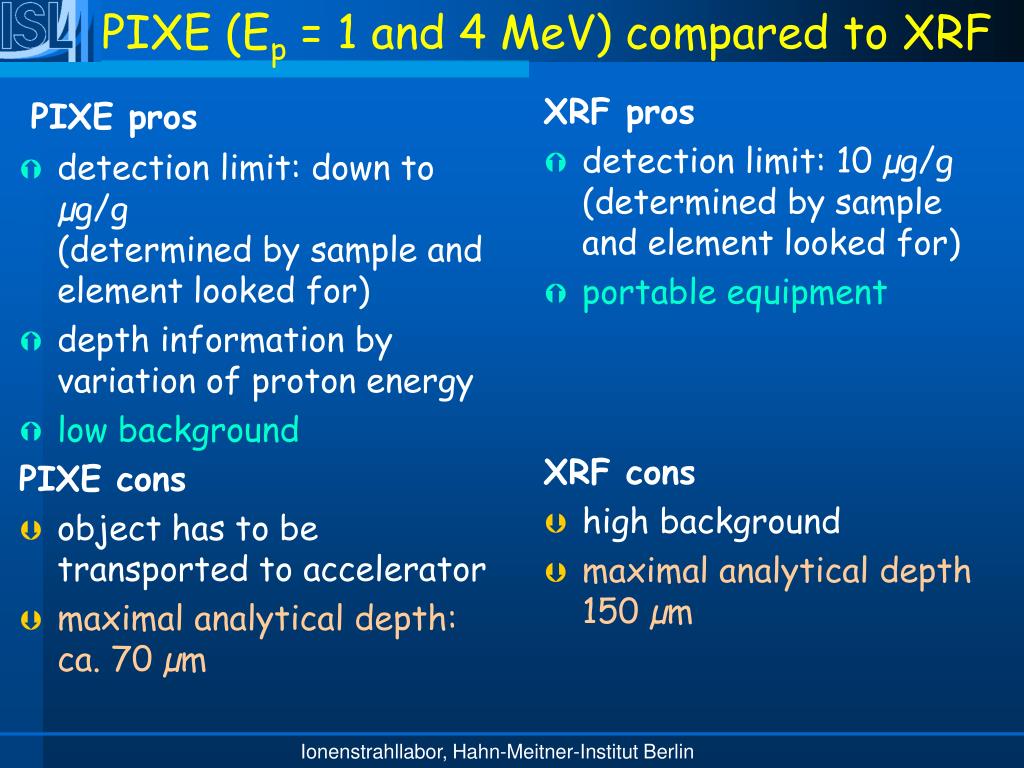 ISL

PIXE ($E_p$ = 1 and 4 MeV) compared to XRF

PIXE pros

detection limit: down to µg/g (determined by sample and element looked for)

depth information by variation of proton energy

low background

PIXE cons

object has to be transported to accelerator

maximal analytical depth: ca. 70 µm

XRF pros

detection limit: 10 µg/g (determined by sample and element looked for)

portable equipment

XRF cons

high background

maximal analytical depth 150 µm

Ionenstrahllabor, Hahn-Meitner-Institut Berlin